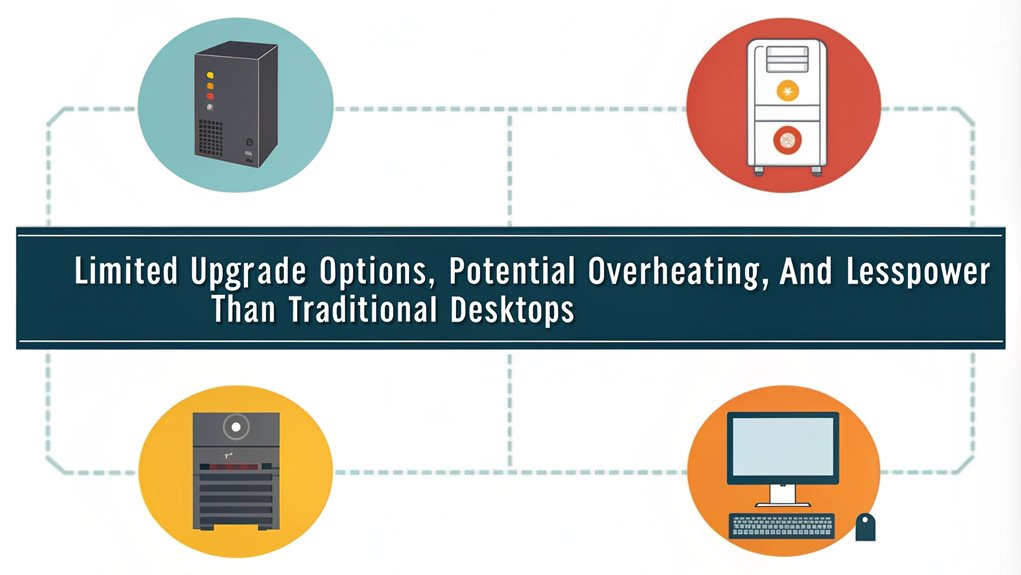 Limited Upgrade Options, Potential Overheating, And Lesspower Than Traditional Desktops